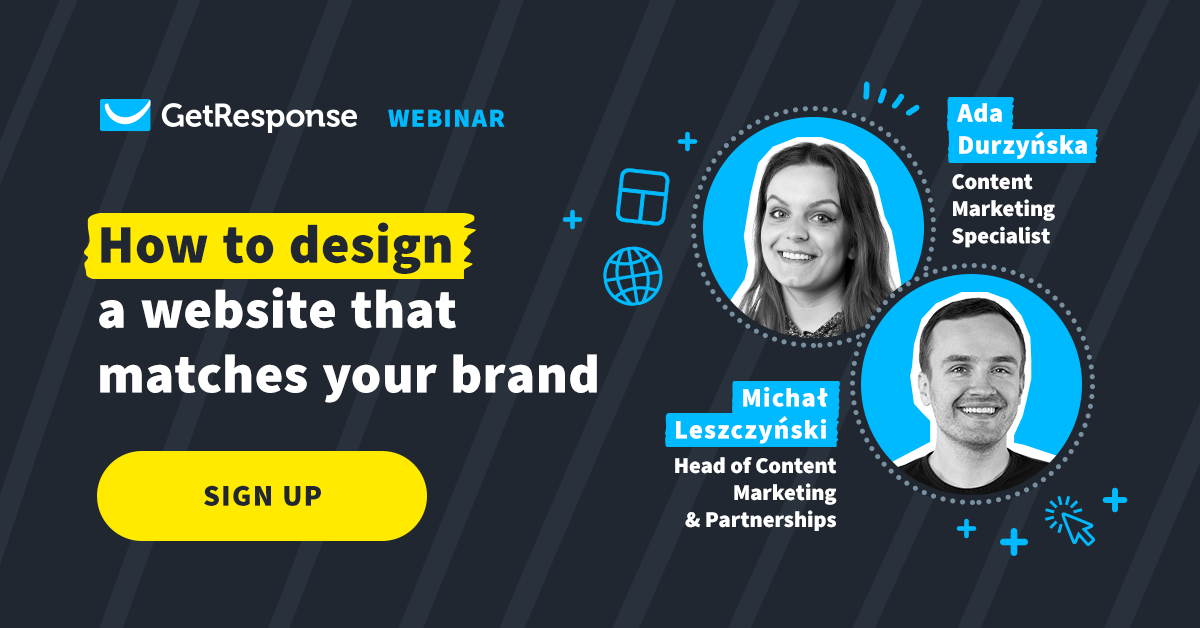 GetResponse WEBINAR

How to design a website that matches your brand

SIGN UP

Ada Durzyńska
Content Marketing Specialist

Michał Leszczyński
Head of Content Marketing & Partnerships